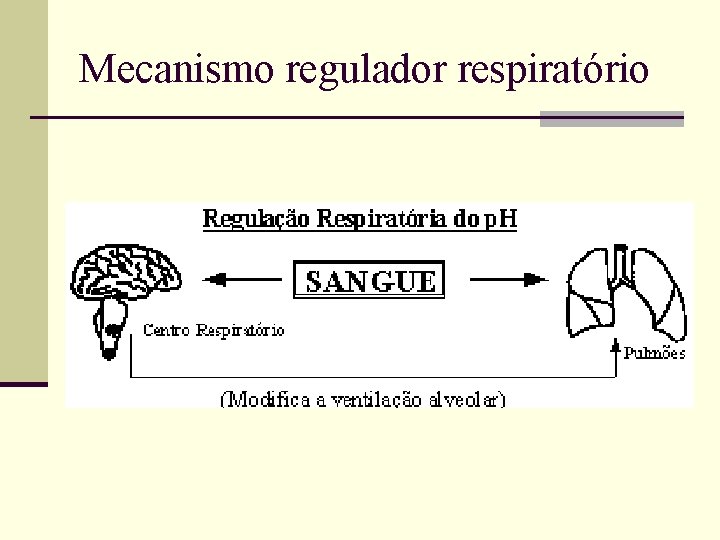 Mecanismo regulador respiratório

Regulação Respiratória do pH

SANGUE

Centro Respiratório

Pulmões

(Modifica a ventilação alveolar)